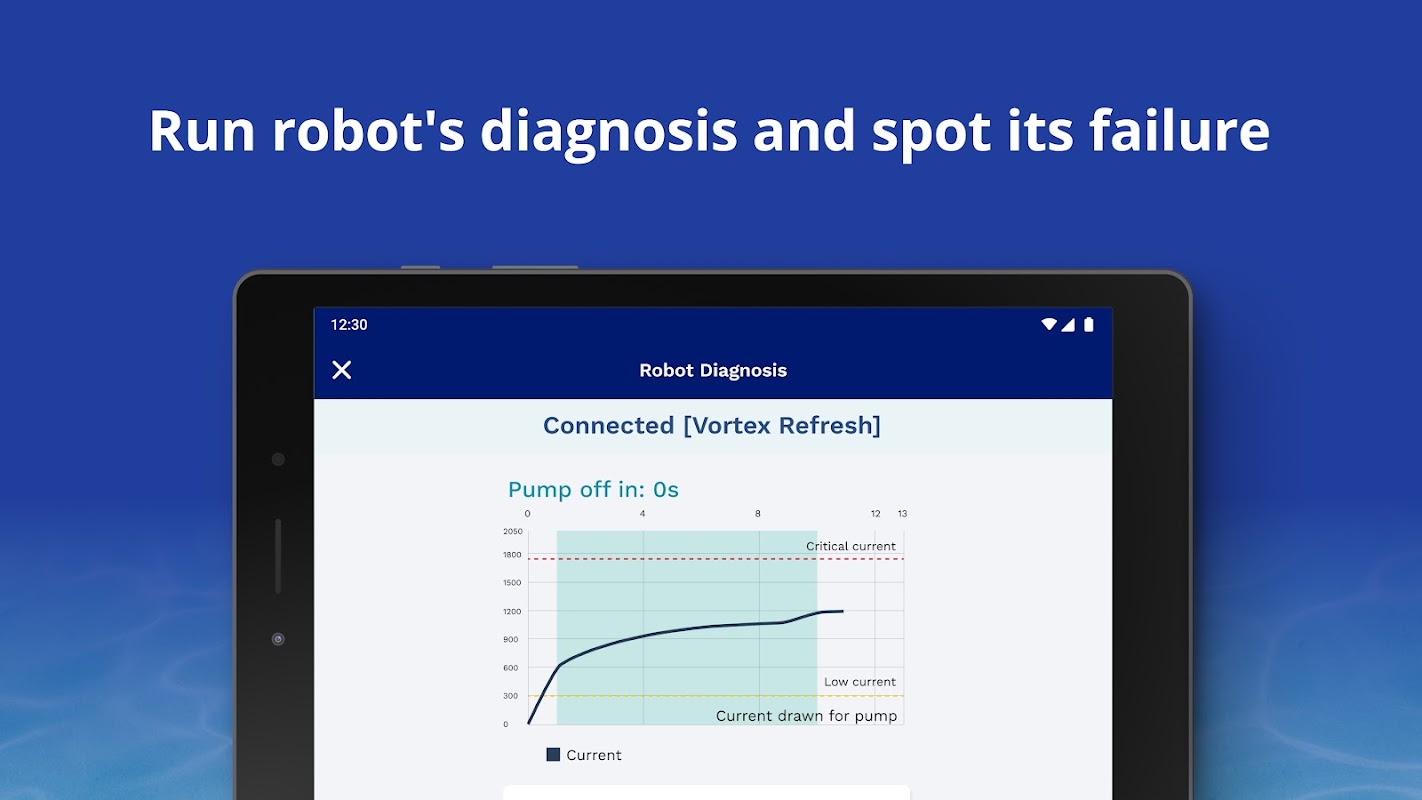 Run robot's diagnosis and spot its failure

12:30

Robot Diagnosis

Connected [Vortex Refresh]

Pump off in: 0s

0 4 8 12 13

2050
1800
1500
1200
900
600
300
0

Critical current

Low current

Current drawn for pump

Current